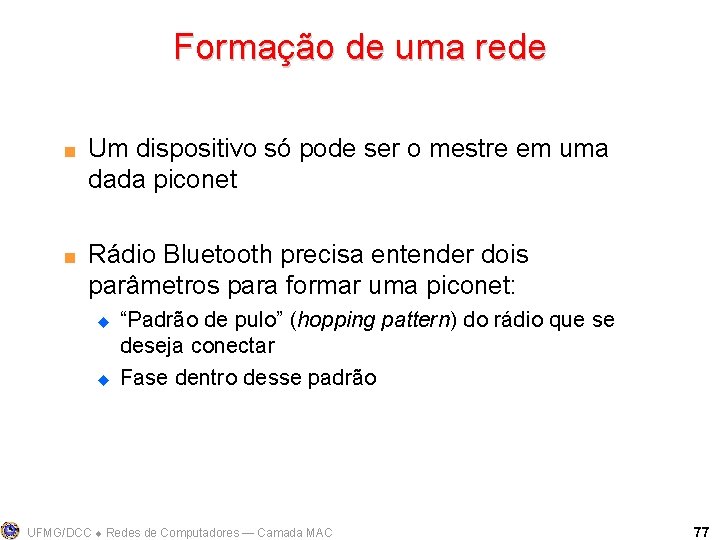 Formação de uma rede

Um dispositivo só pode ser o mestre em uma dada piconet

Rádio Bluetooth precisa entender dois parâmetros para formar uma piconet:

“Padrão de pulo” (hopping pattern) do rádio que se deseja conectar

Fase dentro desse padrão

UFMG/DCC ◆ Redes de Computadores — Camada MAC

77